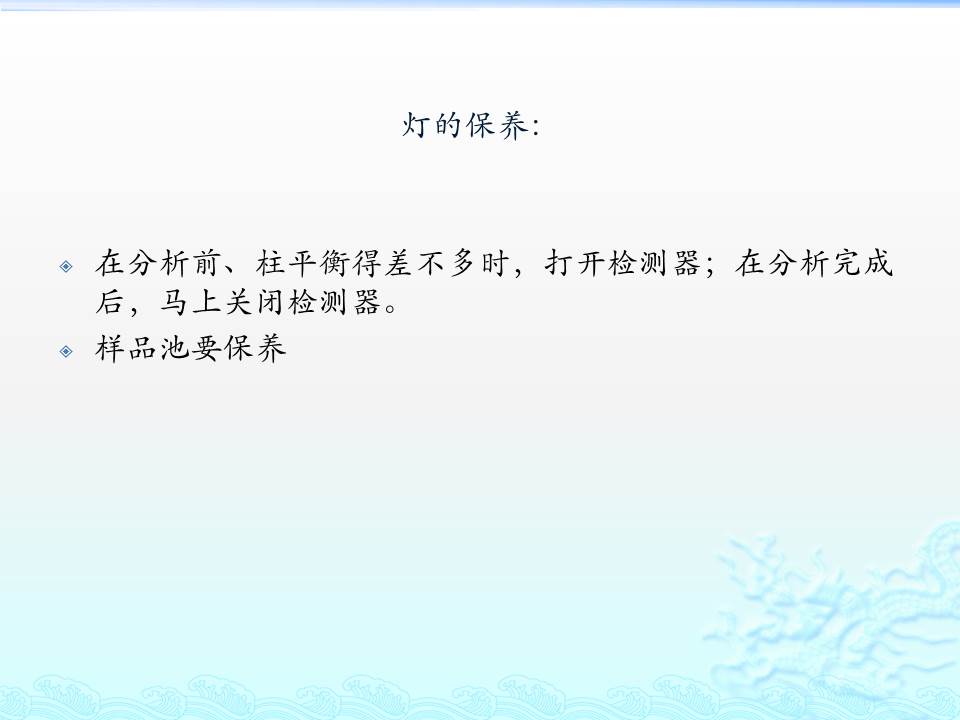 灯的保养:

在分析前、柱平衡得差不多时，打开检测器；在分析完成后，马上关闭检测器。

样品池要保养